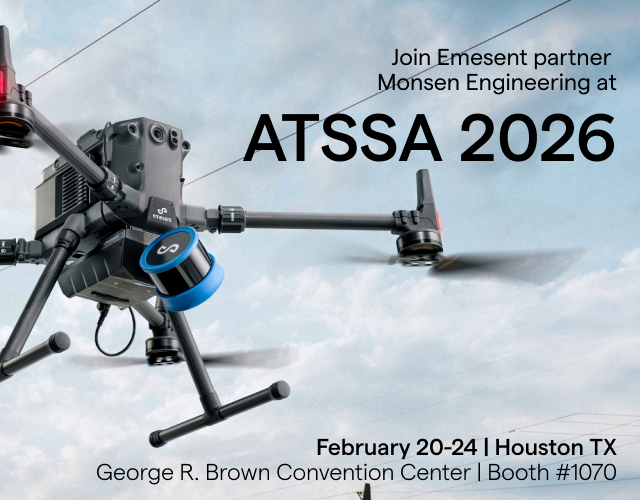 Join Emesent partner
Monsen Engineering at

ATSSA 2026

emesent

February 20-24 | Houston TX
George R. Brown Convention Center | Booth #1070